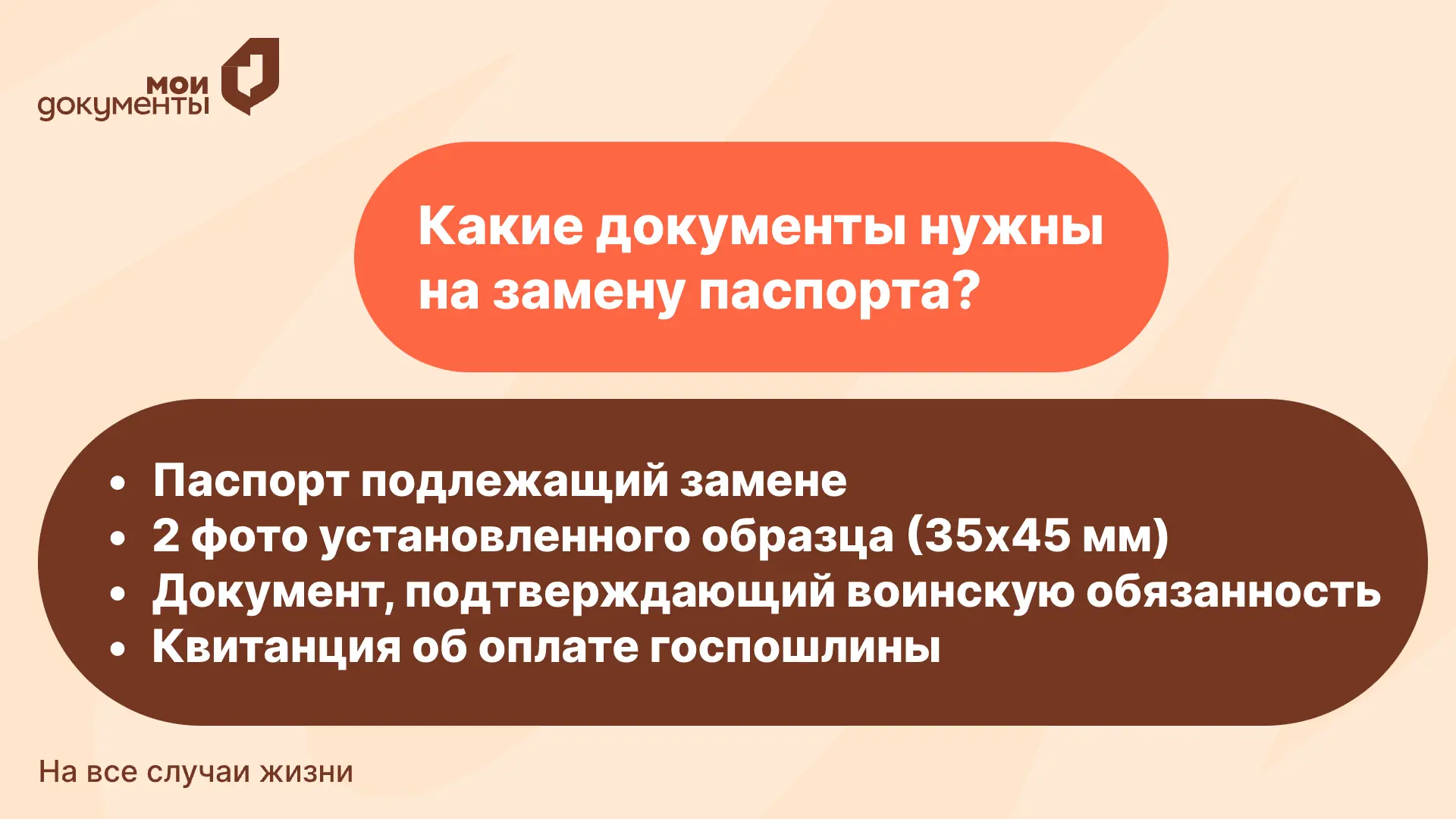 мои
документы

Какие документы нужны на замену паспорта?

• Паспорт подлежащий замене
• 2 фото установленного образца (35х45 мм)
• Документ, подтверждающий воинскую обязанность
• Квитанция об оплате госпошлины

На все случаи жизни